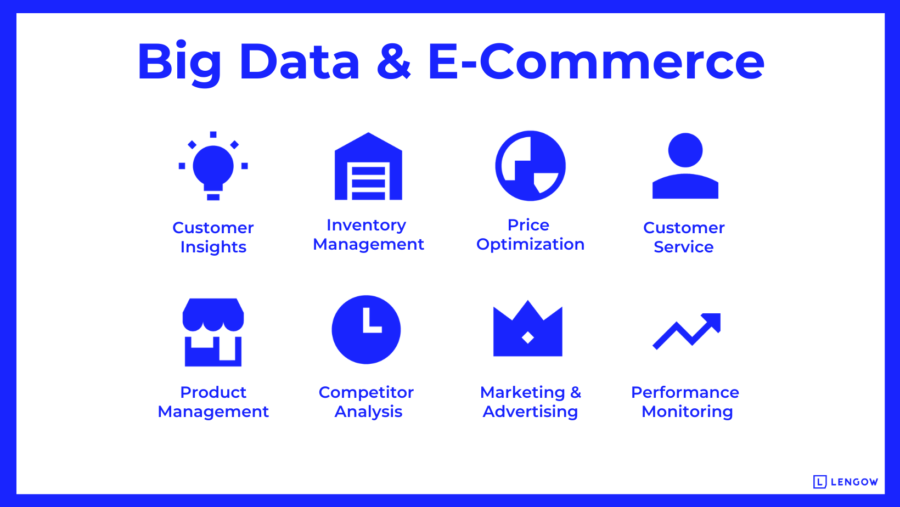 Big Data & E-Commerce

Customer Insights

Inventory Management

Price Optimization

Customer Service

Product Management

Competitor Analysis

Marketing & Advertising

Performance Monitoring

LENGOW